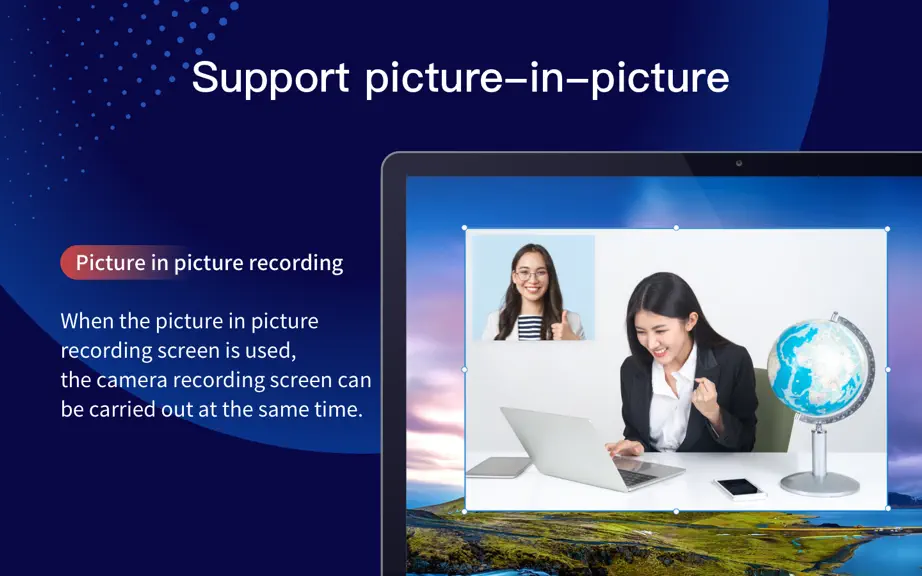 Support picture-in-picture

Picture in picture recording

When the picture in picture recording screen is used, the camera recording screen can be carried out at the same time.